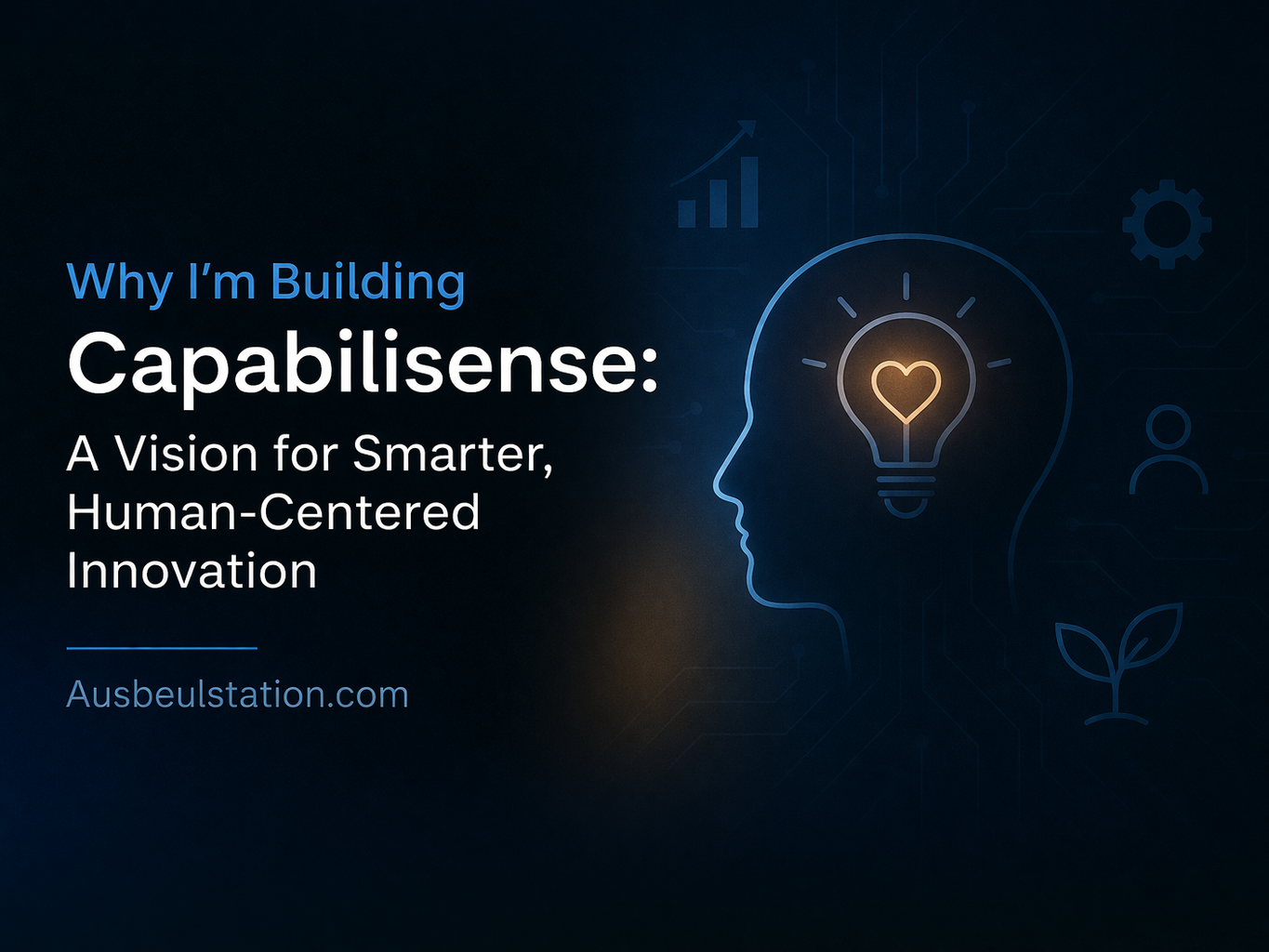 Why I'm Building
Capabilisense:
A Vision for Smarter, Human-Centered Innovation

Ausbeulstation.com